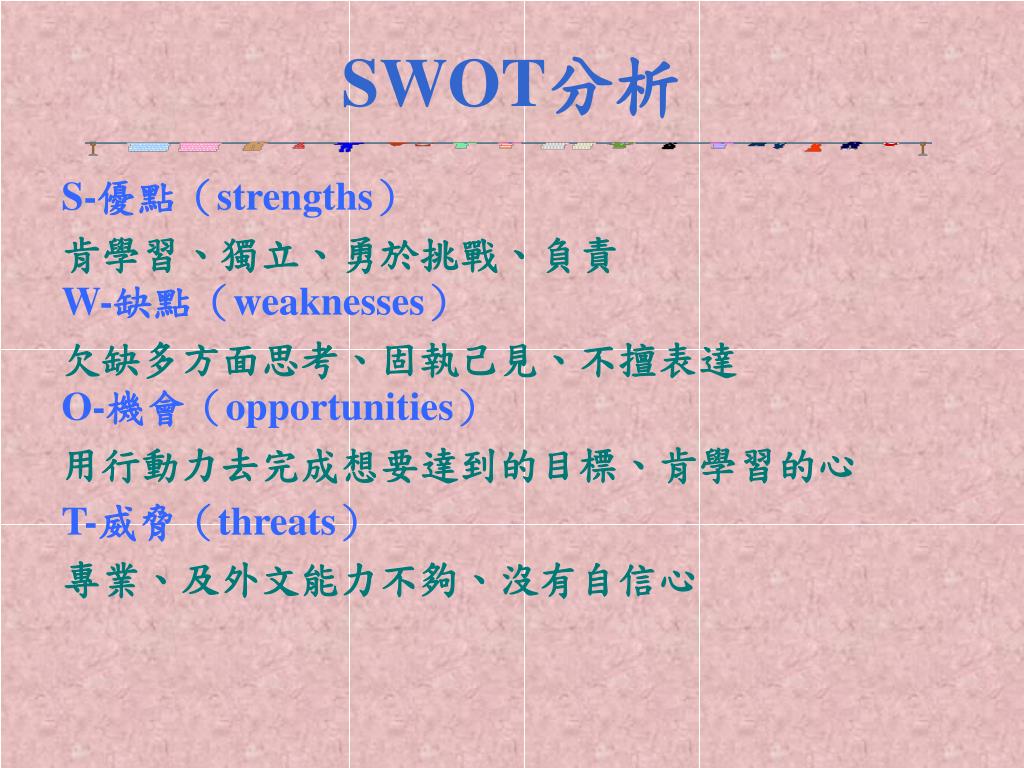 SWOT分析

S-優點（strengths）

肯學習、獨立、勇於挑戰、負責

W-缺點（weaknesses）

欠缺多方面思考、固執己見、不擅表達

O-機會（opportunities）

用行動力去完成想要達到的目標、肯學習的心

T-威脅（threats）

專業、及外文能力不夠、沒有自信心